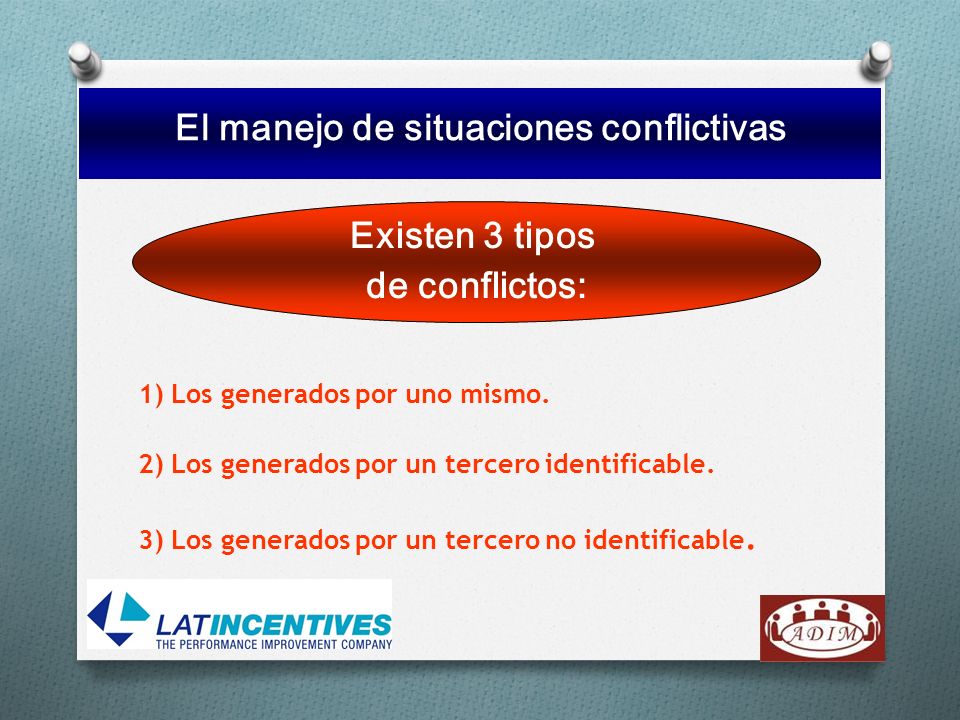 El manejo de situaciones conflictivas

Existen 3 tipos de conflictos:

1) Los generados por uno mismo.

2) Los generados por un tercero identificable.

3) Los generados por un tercero no identificable.

LATINCENTIVES
THE PERFORMANCE IMPROVEMENT COMPANY

ADIM